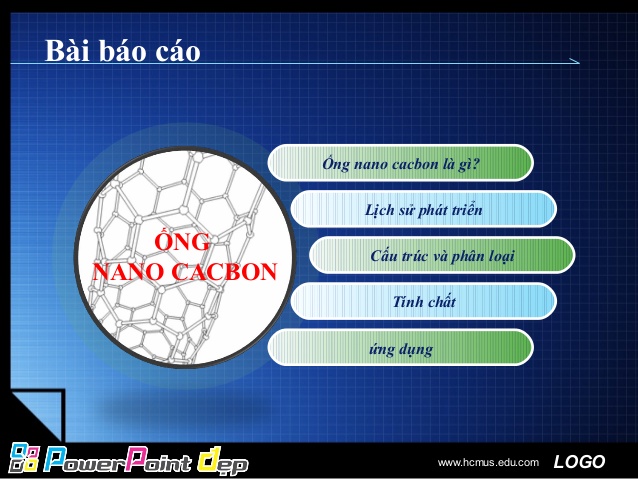 Bài báo cáo

ỐNG
NANO CACBON

Ống nano cacbon là gì?

Lịch sử phát triển

Cấu trúc và phân loại

Tính chất

ứng dụng

PowerPoint đẹp

www.hcmus.edu.com

LOGO